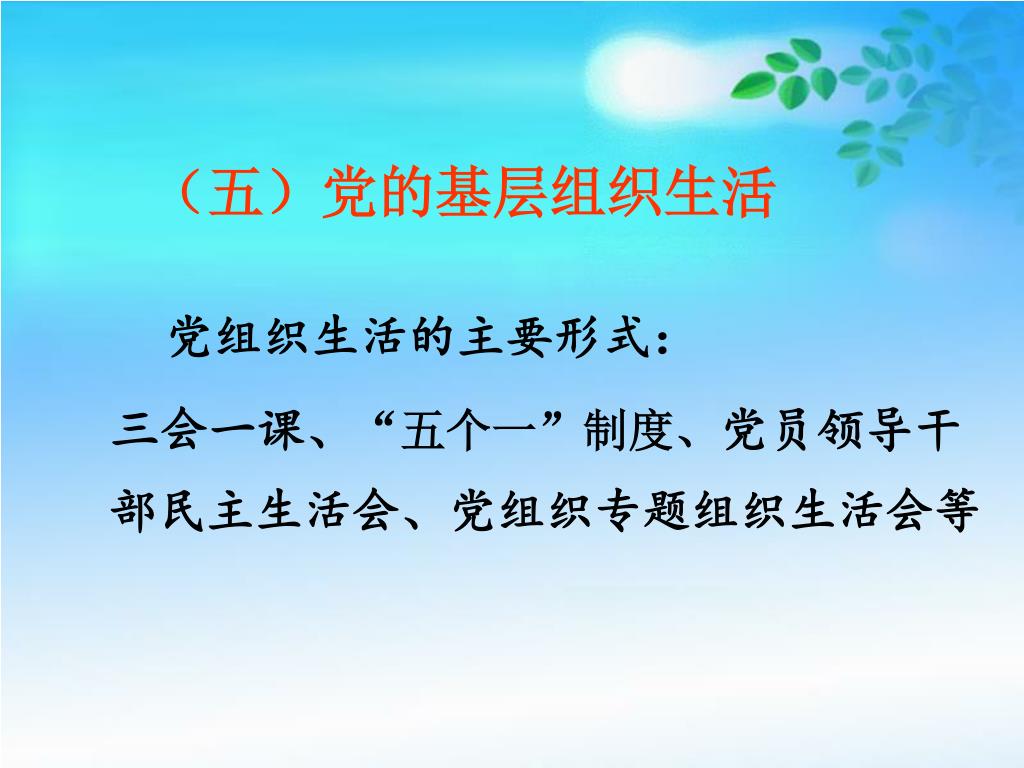 （五）党的基层组织生活

党组织生活的主要形式：

三会一课、“五个一”制度、党员领导干部民主生活会、党组织专题组织生活会等